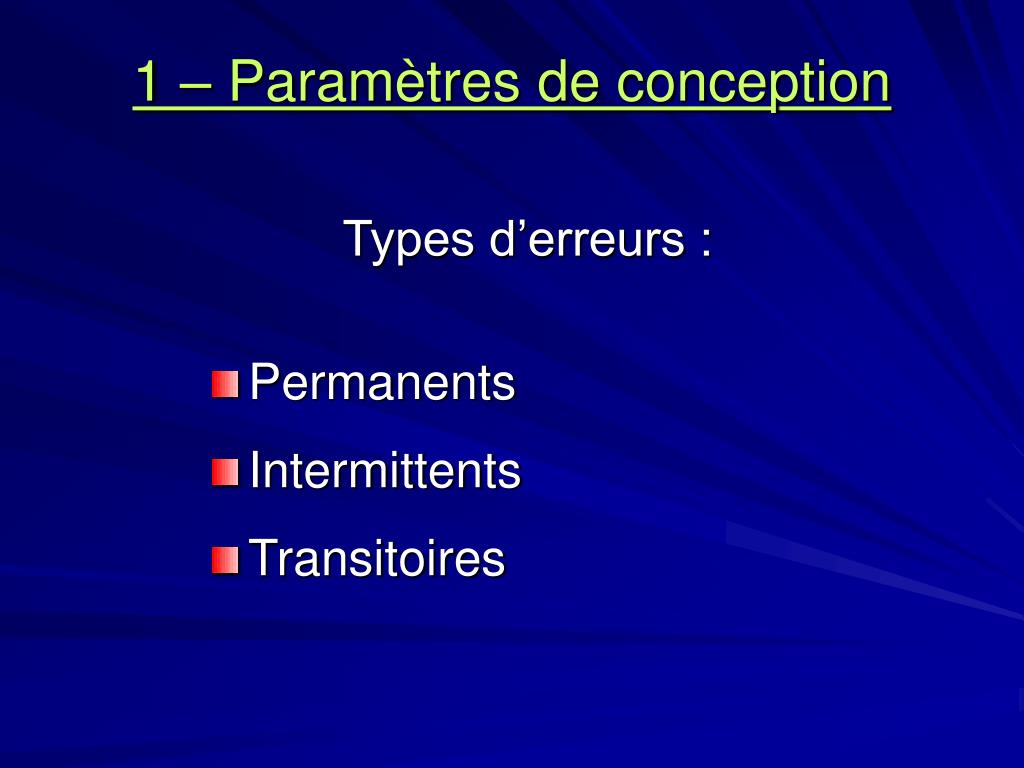 1 – Paramètres de conception

Types d’erreurs :

Permanents
Intermittents
Transitoires